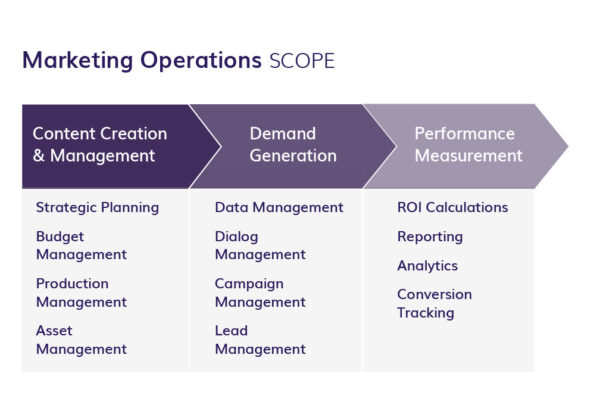 Marketing Operations SCOPE

Content Creation & Management

Strategic Planning

Budget Management

Production Management

Asset Management

Demand Generation

Data Management

Dialog Management

Campaign Management

Lead Management

Performance Measurement

ROI Calculations

Reporting

Analytics

Conversion Tracking